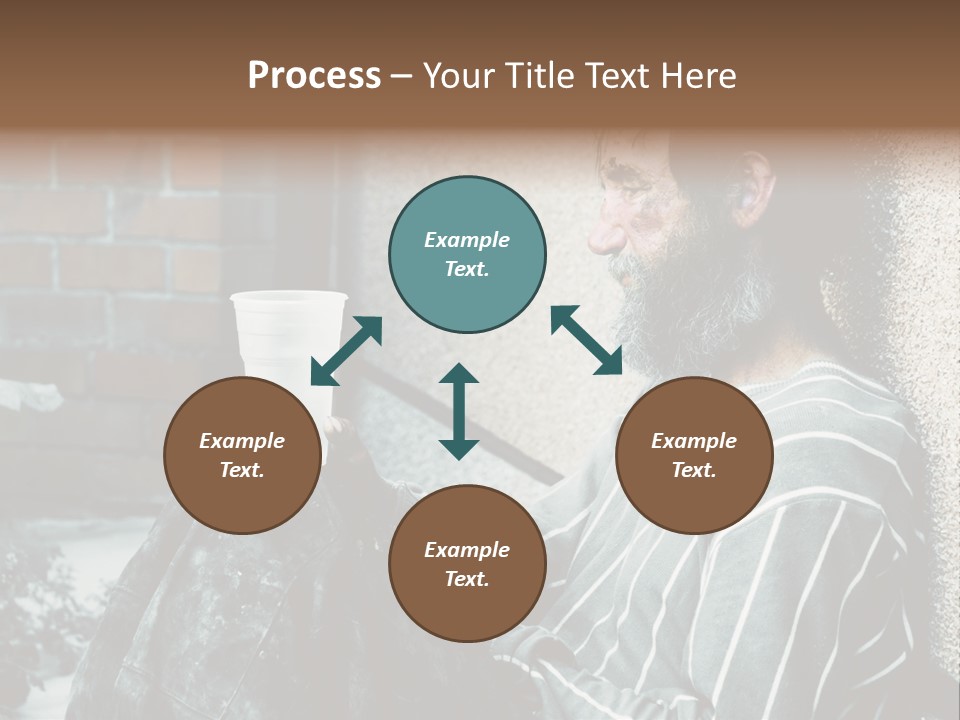 Process – Your Title Text Here

Example Text.

Example Text.

Example Text.

Example Text.